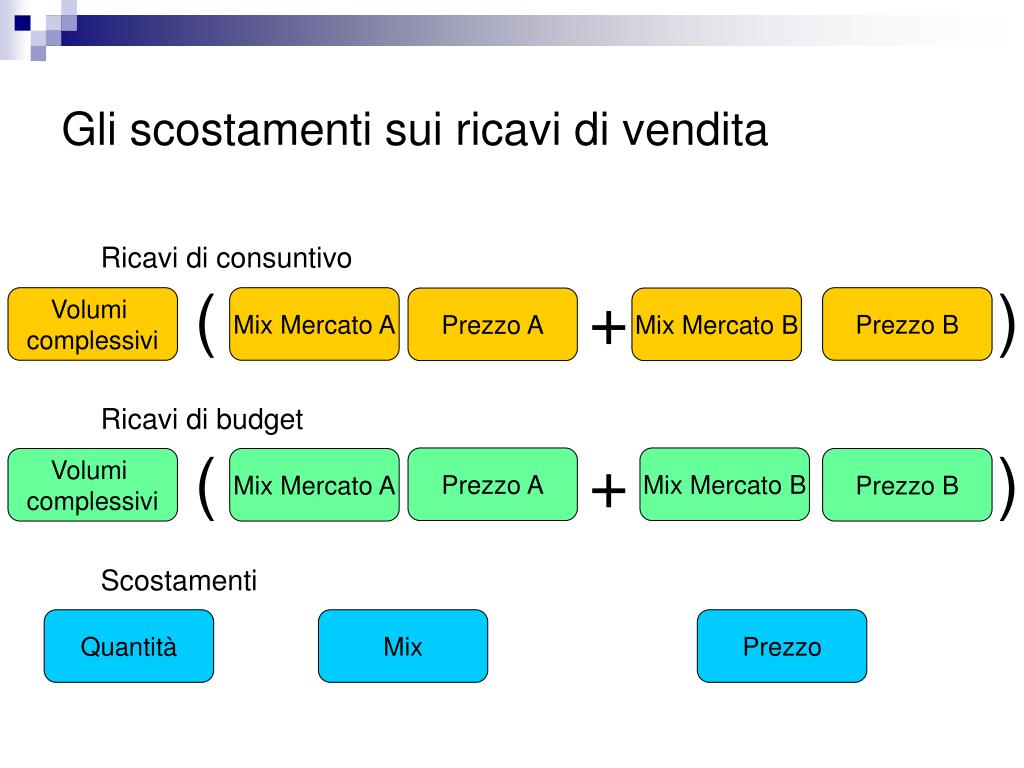 Gli scostamenti sui ricavi di vendita

Ricavi di consuntivo

Volumi complessivi ( Mix Mercato A Prezzo A + Mix Mercato B Prezzo B )

Ricavi di budget

Volumi complessivi ( Mix Mercato A Prezzo A + Mix Mercato B Prezzo B )

Scostamenti

Quantità

Mix

Prezzo